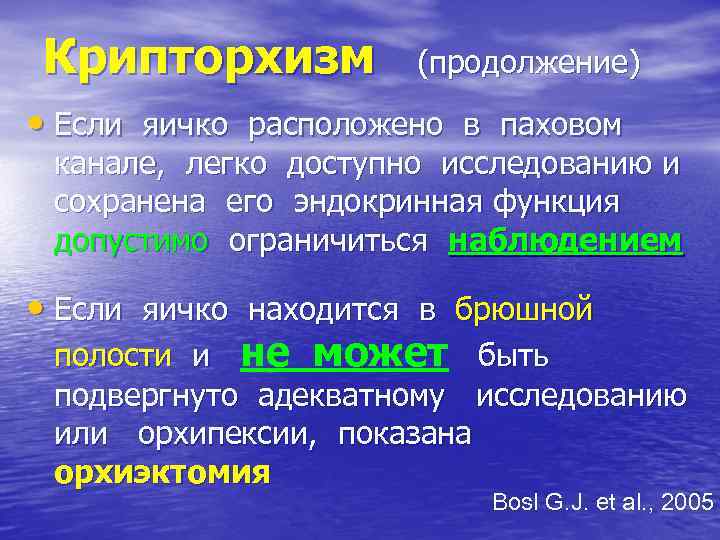 Крипторхизм (продолжение)

• Если яичко расположено в паховом канале, легко доступно исследованию и сохранена его эндокринная функция допустимо ограничиться наблюдением

• Если яичко находится в брюшной полости и не может быть подвергнуто адекватному исследованию или орхипексии, показана орхиэктомия

Bosl G.J. et al., 2005